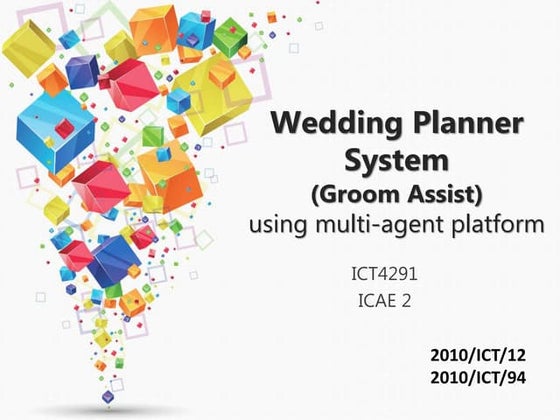 Wedding Planner System
(Groom Assist)
using multi-agent platform

ICT4291
ICAE 2

2010/ICT/12
2010/ICT/94